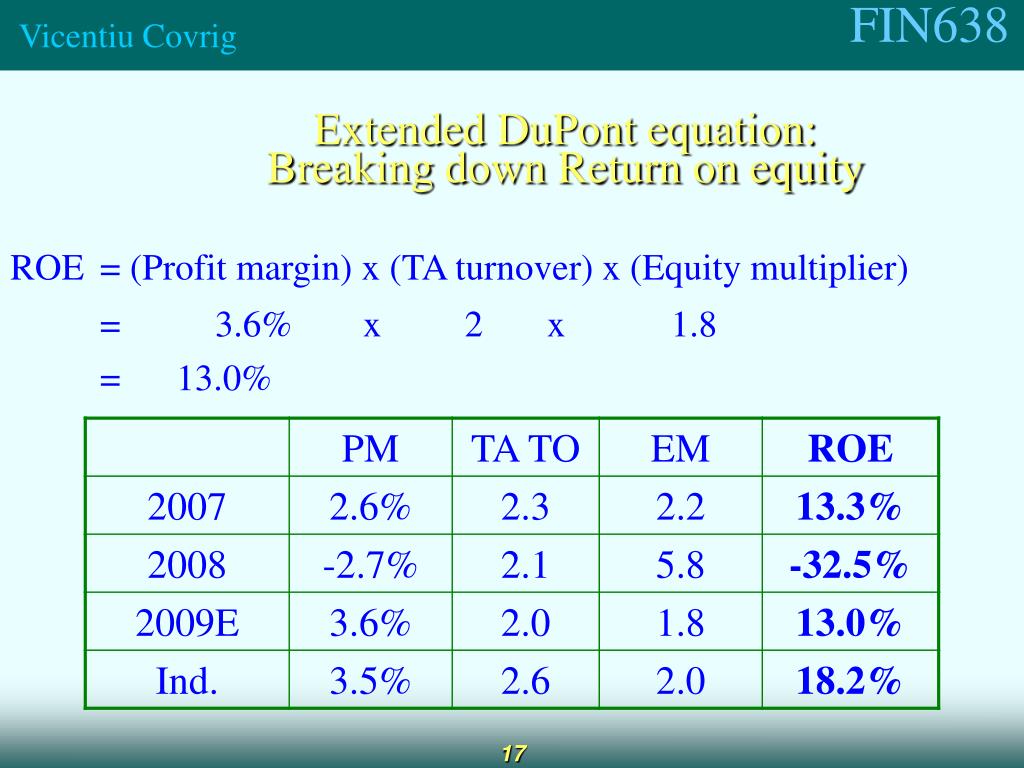 Vicentiu Covrig

FIN638

Extended DuPont equation:
Breaking down Return on equity

ROE = (Profit margin) x (TA turnover) x (Equity multiplier)
= 3.6% x 2 x 1.8
= 13.0%

| | PM | TA TO | EM | ROE |
|---|---|---|---|---|
| 2007 | 2.6% | 2.3 | 2.2 | 13.3% |
| 2008 | -2.7% | 2.1 | 5.8 | -32.5% |
| 2009E | 3.6% | 2.0 | 1.8 | 13.0% |
| Ind. | 3.5% | 2.6 | 2.0 | 18.2% |

17